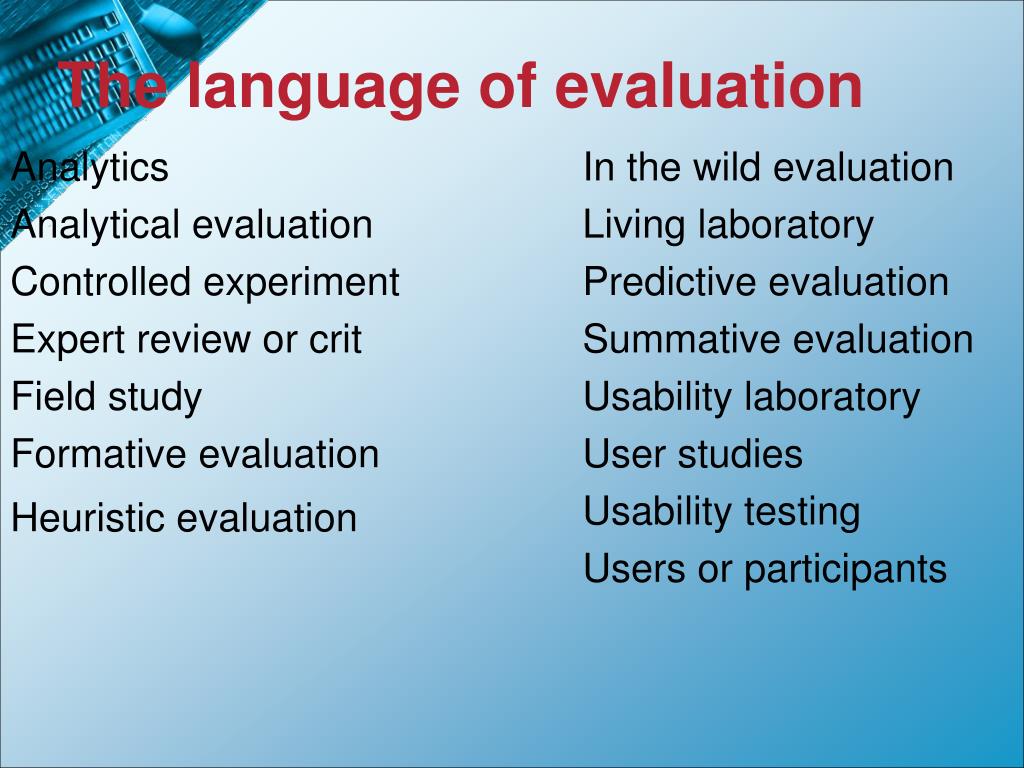 The language of evaluation

Analytics
Analytical evaluation
Controlled experiment
Expert review or crit
Field study
Formative evaluation
Heuristic evaluation

In the wild evaluation
Living laboratory
Predictive evaluation
Summative evaluation
Usability laboratory
User studies
Usability testing
Users or participants